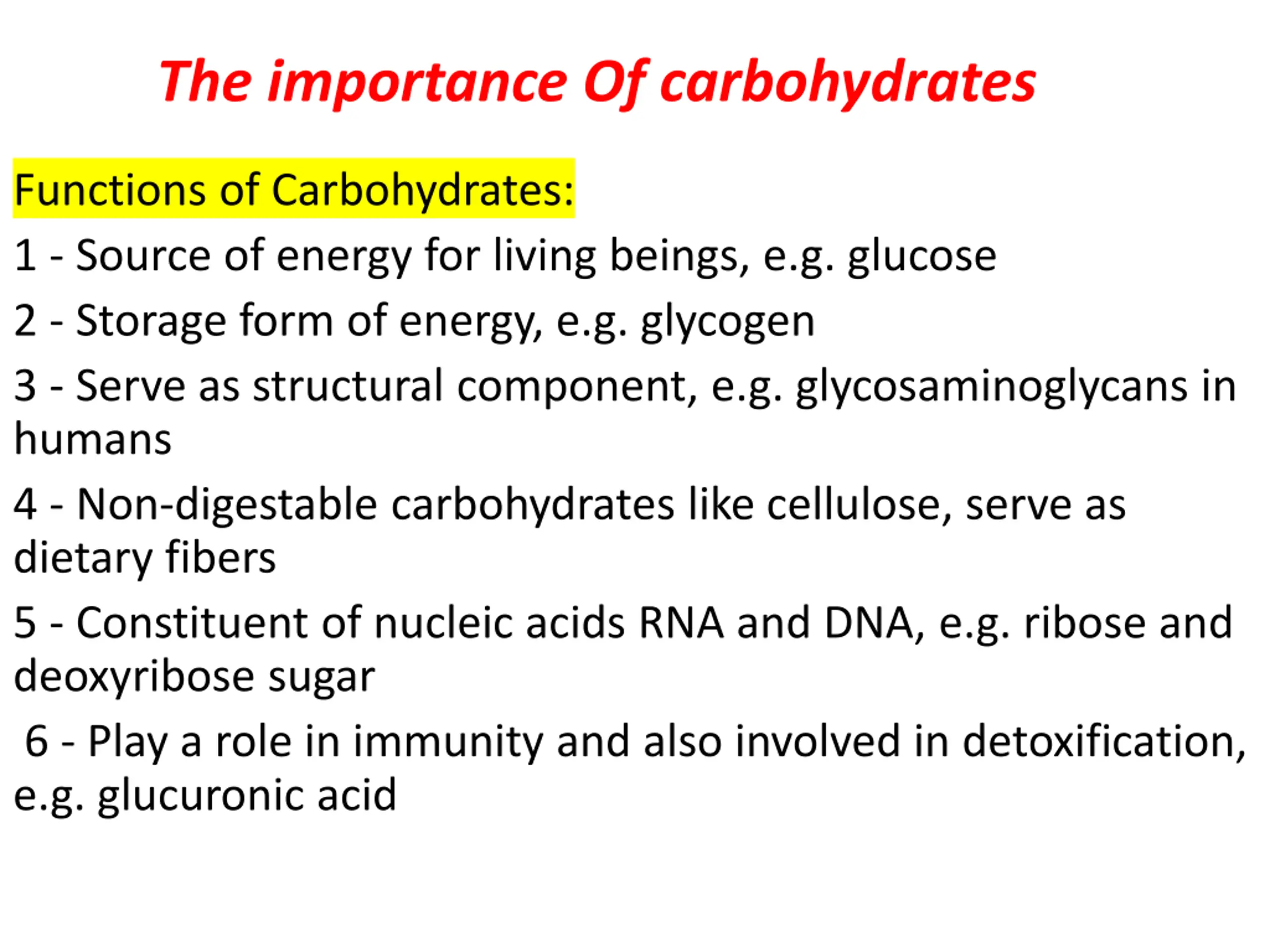 The importance Of carbohydrates

Functions of Carbohydrates:

1 - Source of energy for living beings, e.g. glucose

2 - Storage form of energy, e.g. glycogen

3 - Serve as structural component, e.g. glycosaminoglycans in humans

4 - Non-digestable carbohydrates like cellulose, serve as dietary fibers

5 - Constituent of nucleic acids RNA and DNA, e.g. ribose and deoxyribose sugar

6 - Play a role in immunity and also involved in detoxification, e.g. glucuronic acid